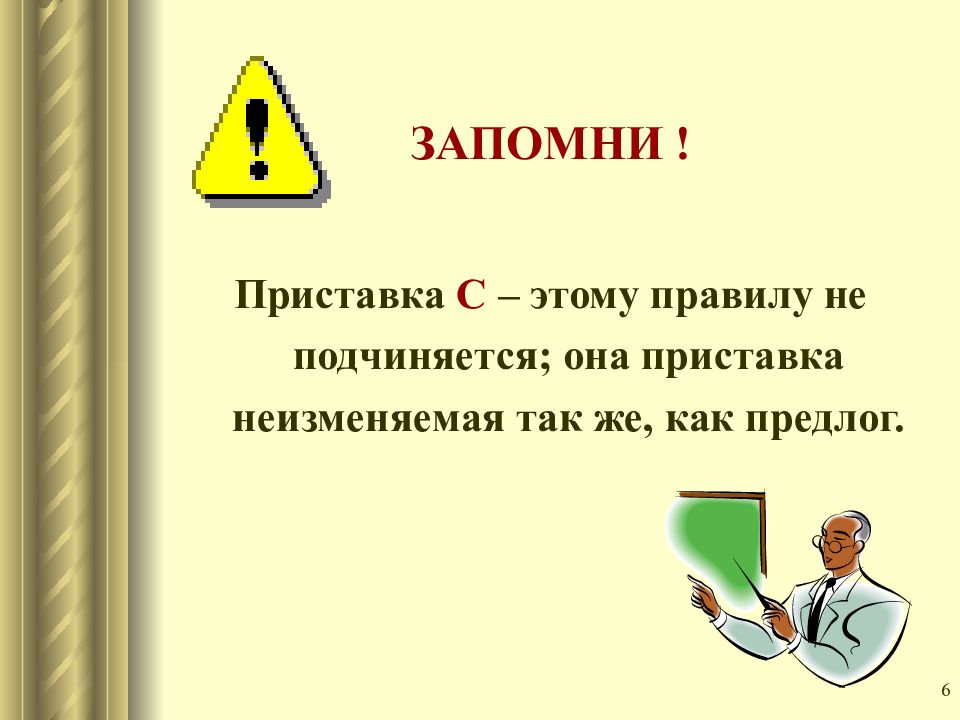 ЗАПОМНИ !

Приставка С – этому правилу не подчиняется; она приставка неизменяемая так же, как предлог.

6